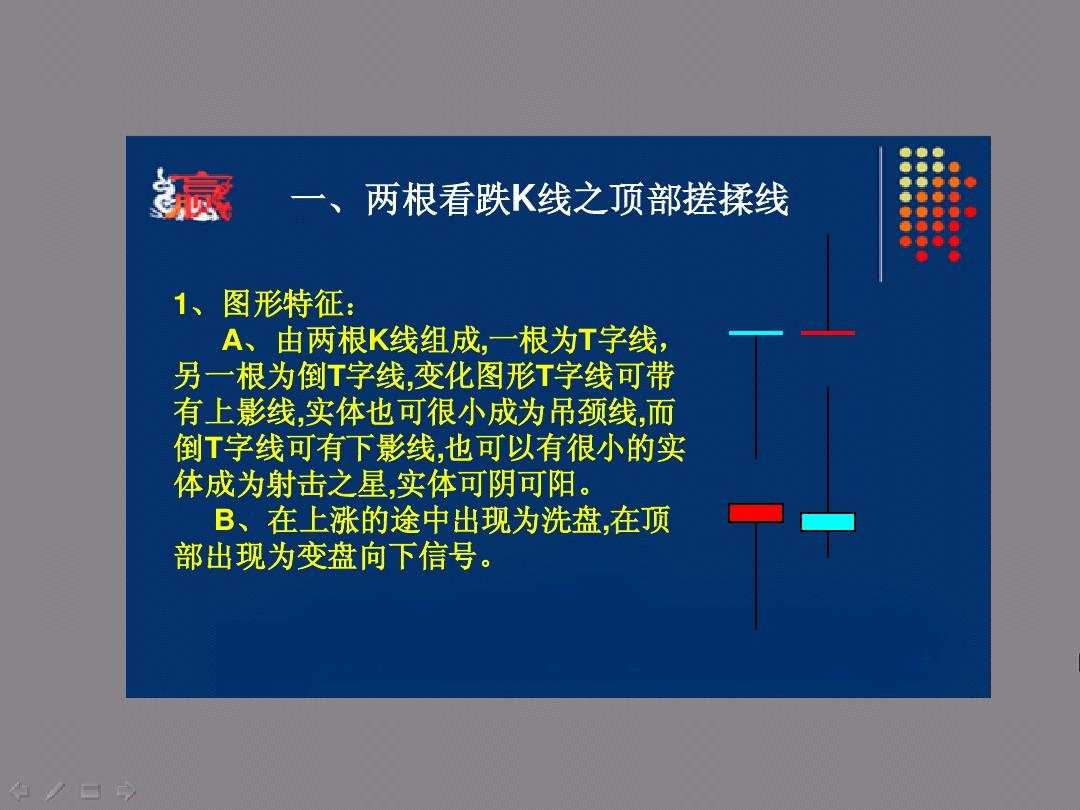 赢

一、两根看跌K线之顶部搓揉线

1、图形特征：

A、由两根K线组成,一根为T字线，另一根为倒T字线,变化图形T字线可带有上影线,实体也可很小成为吊颈线,而倒T字线可有下影线,也可以有很小的实体成为射击之星,实体可阴可阳。

B、在上涨的途中出现为洗盘,在顶部出现为变盘向下信号。